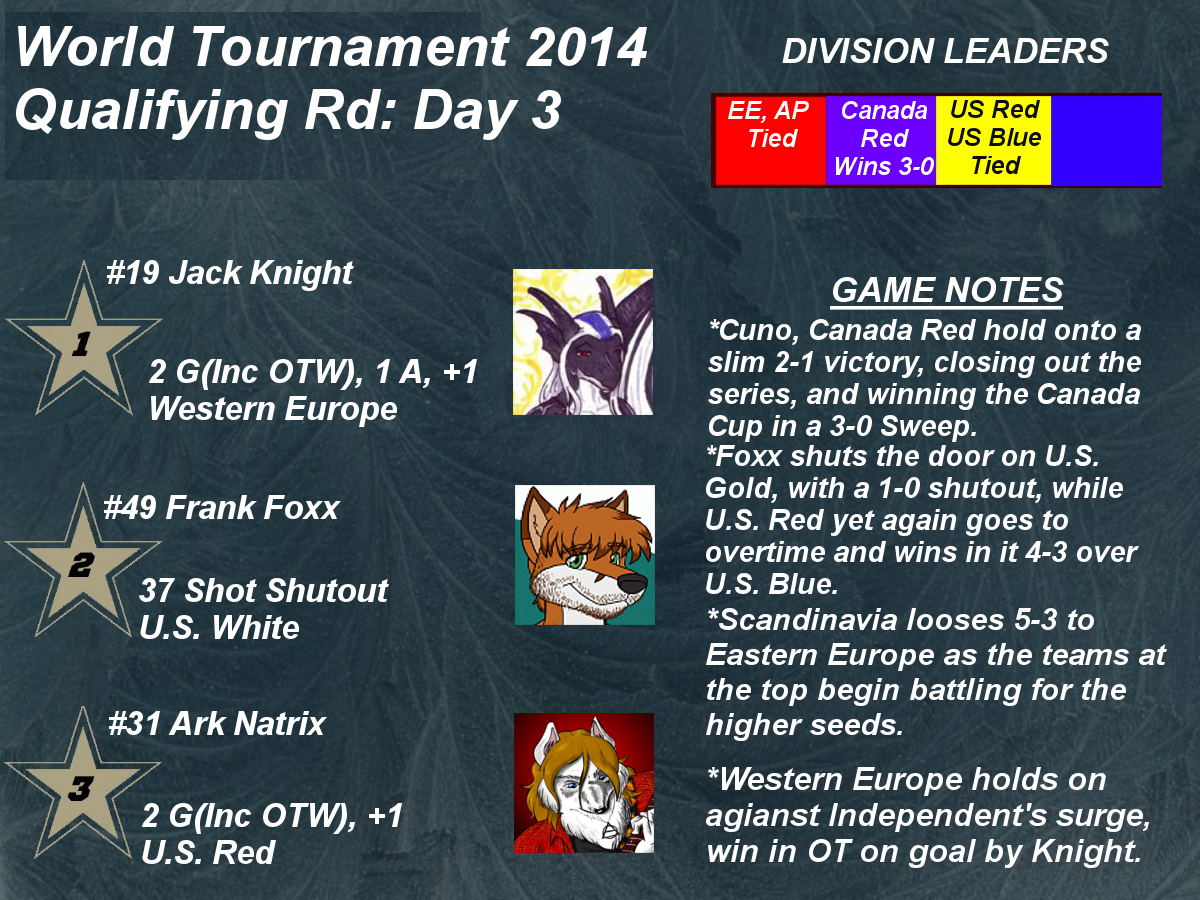 World Tournament 2014
Qualifying Rd: Day 3

DIVISION LEADERS

| EE, AP Tied | Canada Red Wins 3-0 | US Red US Blue Tied | |
|---|---|---|---|

1
#19 Jack Knight
2 G(Inc OTW), 1 A, +1
Western Europe

2
#49 Frank Foxx
37 Shot Shutout
U.S. White

3
#31 Ark Natrix
2 G(Inc OTW), +1
U.S. Red

GAME NOTES

*Cuno, Canada Red hold onto a slim 2-1 victory, closing out the series, and winning the Canada Cup in a 3-0 Sweep.

*Foxx shuts the door on U.S. Gold, with a 1-0 shutout, while U.S. Red yet again goes to overtime and wins in it 4-3 over U.S. Blue.

*Scandinavia looses 5-3 to Eastern Europe as the teams at the top begin battling for the higher seeds.

*Western Europe holds on agianst Independent's surge, win in OT on goal by Knight.